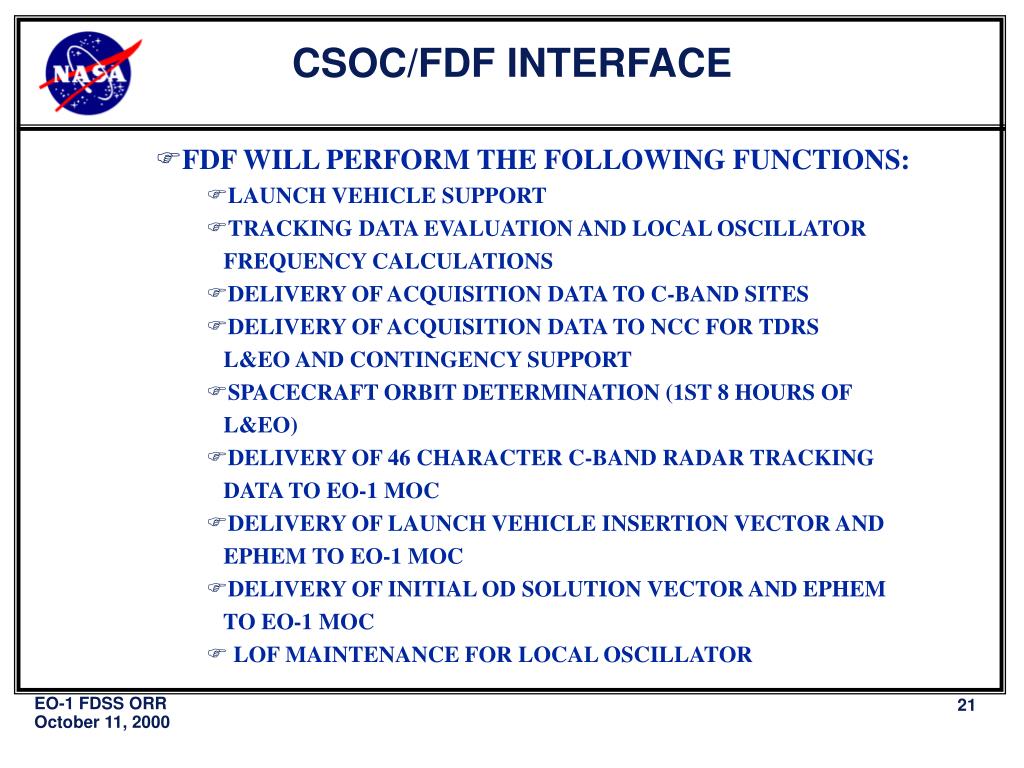 NASA

CSOC/FDF INTERFACE

☞FDF WILL PERFORM THE FOLLOWING FUNCTIONS:

☞LAUNCH VEHICLE SUPPORT

☞TRACKING DATA EVALUATION AND LOCAL OSCILLATOR FREQUENCY CALCULATIONS

☞DELIVERY OF ACQUISITION DATA TO C-BAND SITES

☞DELIVERY OF ACQUISITION DATA TO NCC FOR TDRS L&EO AND CONTINGENCY SUPPORT

☞SPACECRAFT ORBIT DETERMINATION (1ST 8 HOURS OF L&EO)

☞DELIVERY OF 46 CHARACTER C-BAND RADAR TRACKING DATA TO EO-1 MOC

☞DELIVERY OF LAUNCH VEHICLE INSERTION VECTOR AND EPHEM TO EO-1 MOC

☞DELIVERY OF INITIAL OD SOLUTION VECTOR AND EPHEM TO EO-1 MOC

☞ LOF MAINTENANCE FOR LOCAL OSCILLATOR

EO-1 FDSS ORR
October 11, 2000

21